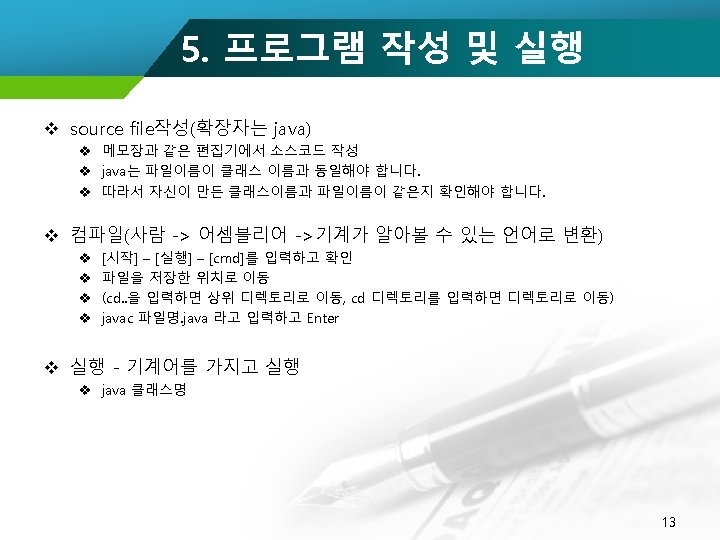 5. 프로그램 작성 및 실행

❖ source file작성(확장자는 java)
❖ 메모장과 같은 편집기에서 소스코드 작성
❖ java는 파일이름이 클래스 이름과 동일해야 합니다.
❖ 따라서 자신이 만든 클래스이름과 파일이름이 같은지 확인해야 합니다.

❖ 컴파일(사람 -> 어셈블리어 ->기계가 알아볼 수 있는 언어로 변환)
❖ [시작] – [실행] – [cmd]를 입력하고 확인
❖ 파일을 저장한 위치로 이동
❖ (cd..을 입력하면 상위 디렉토리로 이동, cd 디렉토리를 입력하면 디렉토리로 이동)
❖ javac 파일명.java 라고 입력하고 Enter

❖ 실행 - 기계어를 가지고 실행
❖ java 클래스명

13